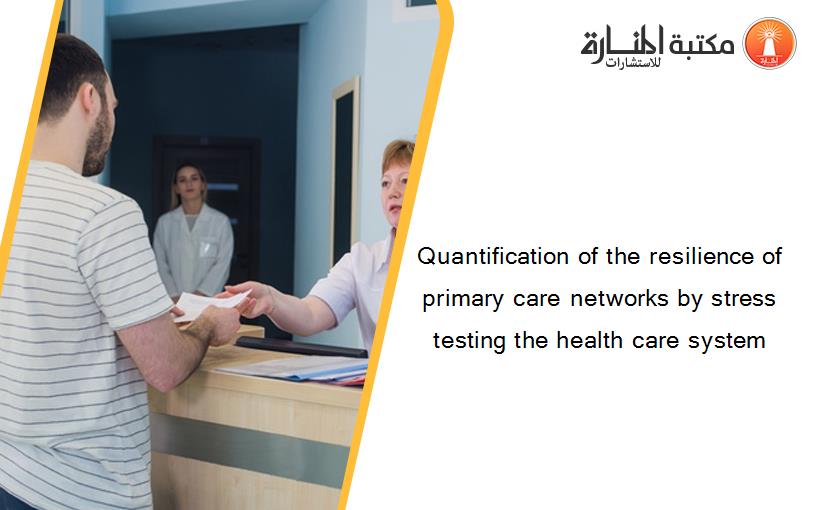 مكتبة المنارة للاستشارات

Quantification of the resilience of primary care networks by stress testing the health care system